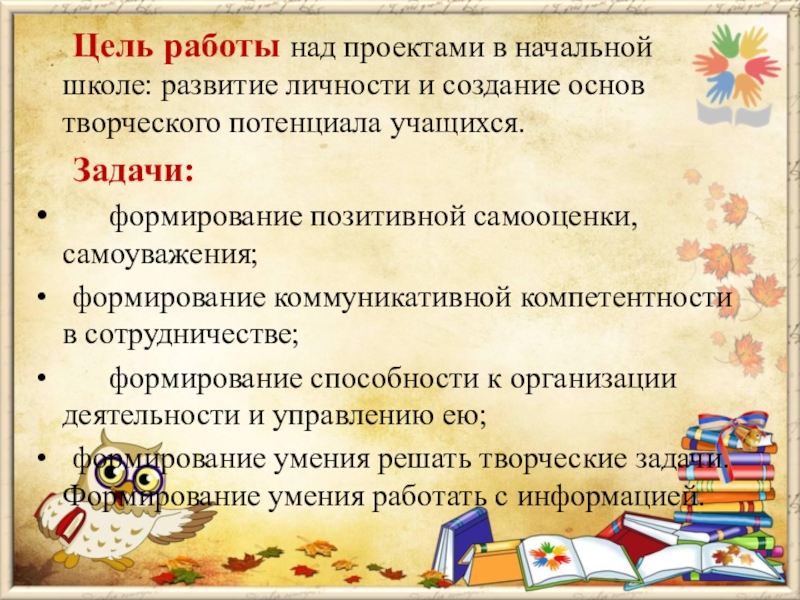 Цель работы над проектами в начальной школе: развитие личности и создание основ творческого потенциала учащихся.

Задачи:

• формирование позитивной самооценки, самоуважения;

• формирование коммуникативной компетентности в сотрудничестве;

• формирование способности к организации деятельности и управлению ею;

• формирование умения решать творческие задачи. Формирование умения работать с информацией.